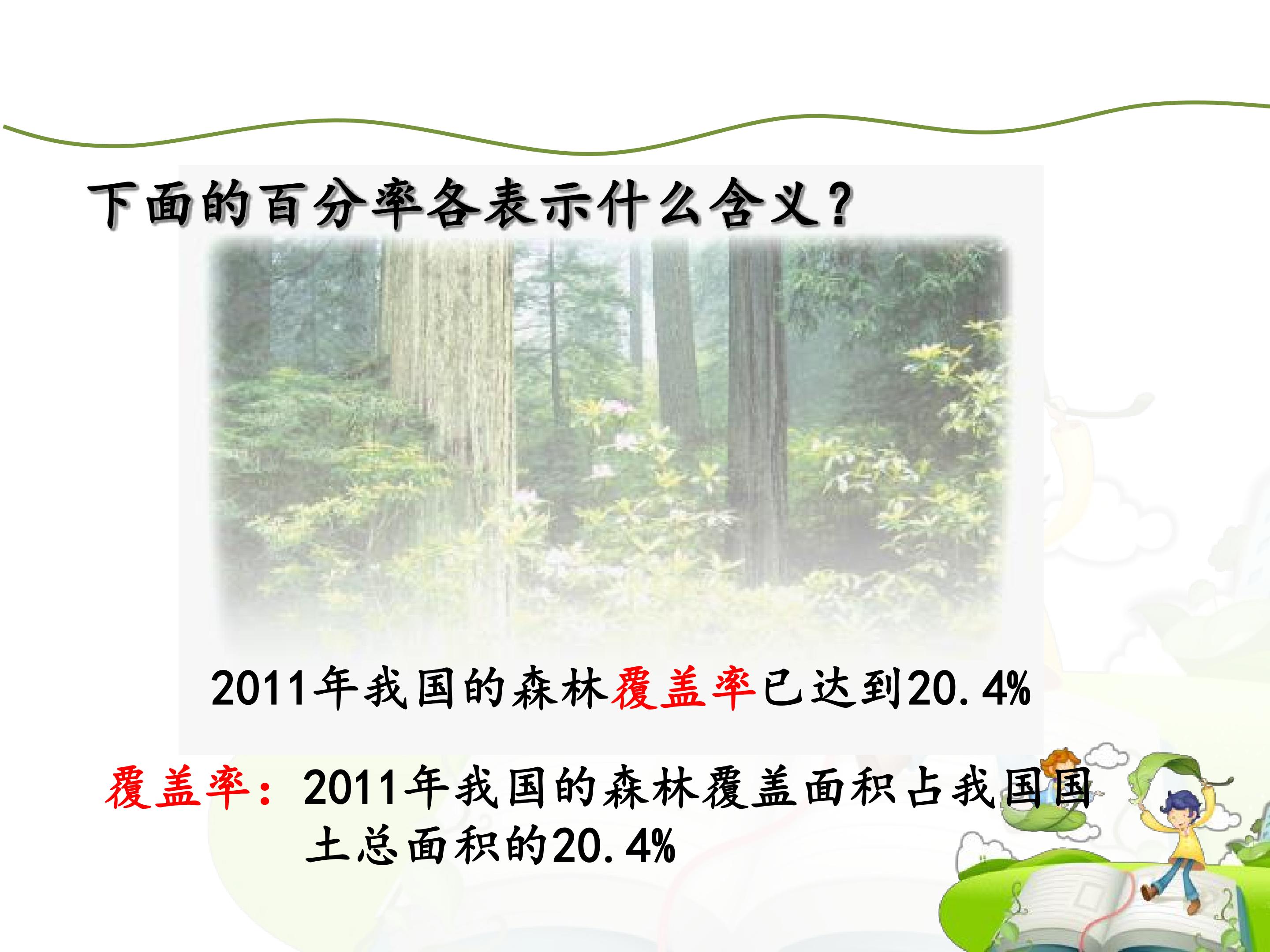 下面的百分率各表示什么含义？

2011年我国的森林覆盖率已达到20.4%

覆盖率：2011年我国的森林覆盖面积占我国国土总面积的20.4%